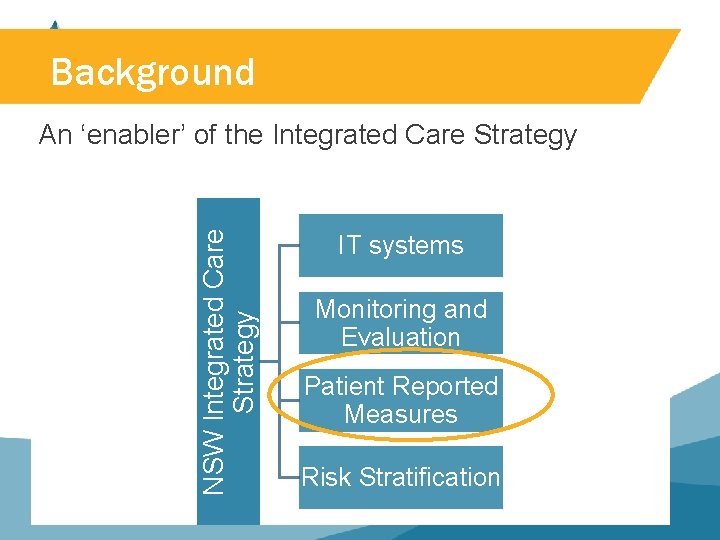 Background

An 'enabler' of the Integrated Care Strategy

NSW Integrated Care Strategy

IT systems

Monitoring and Evaluation

Patient Reported Measures

Risk Stratification